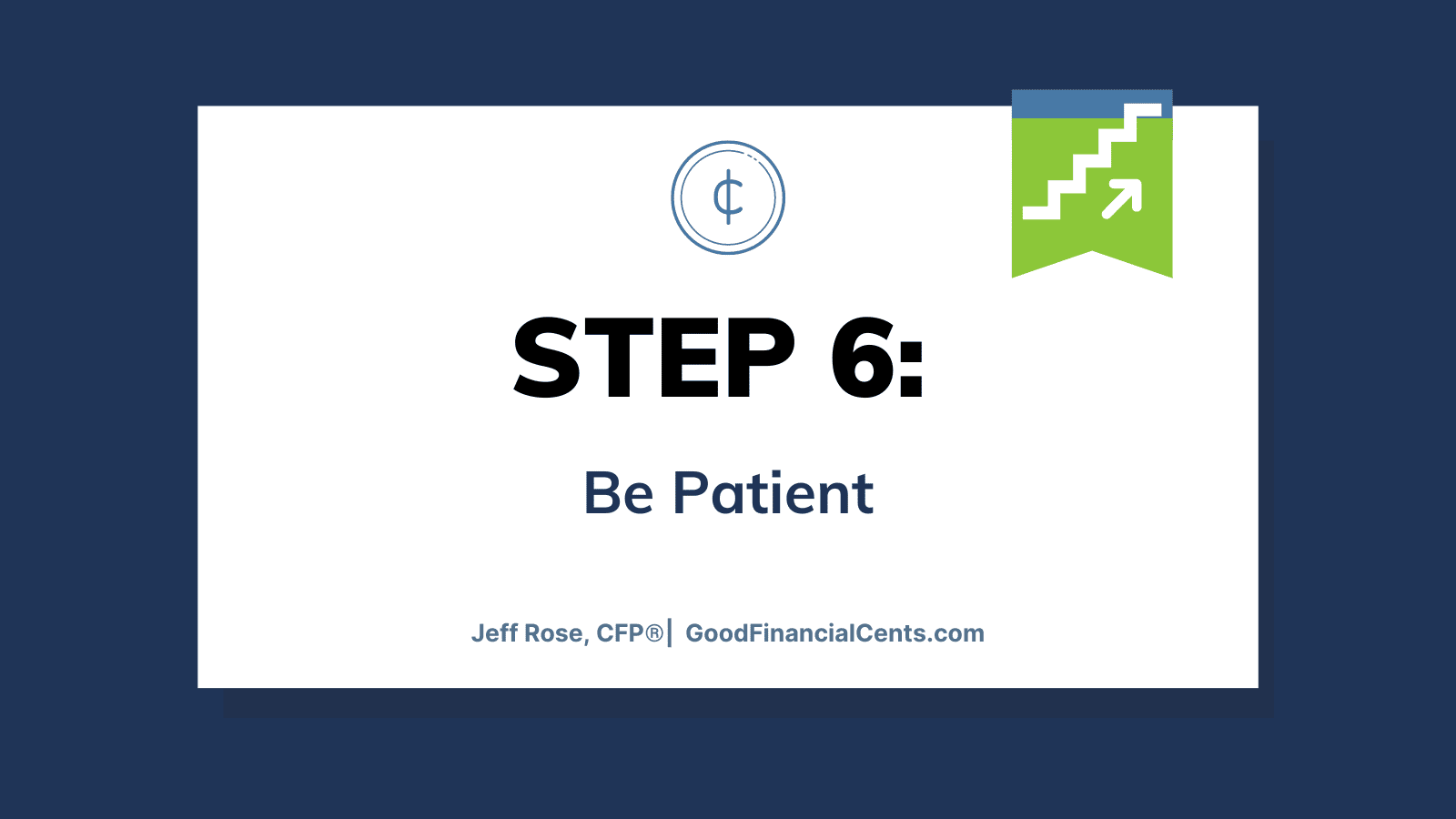 ¢

STEP 6:

Be Patient

Jeff Rose, CFP®| GoodFinancialCents.com